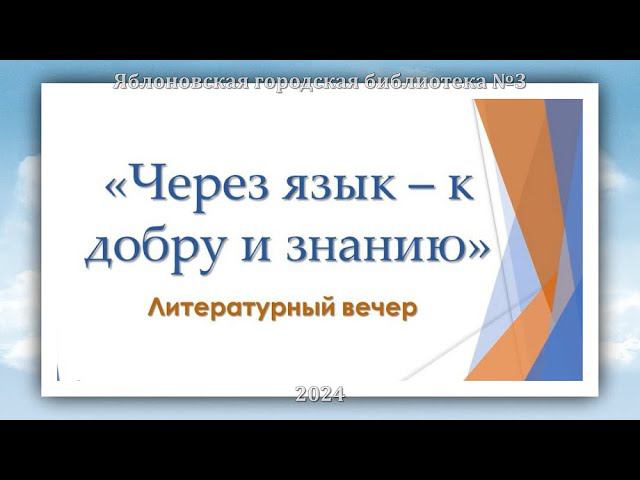 Яблоновская городская библиотека №3

«Через язык – к добру и знанию»

Литературный вечер

2024